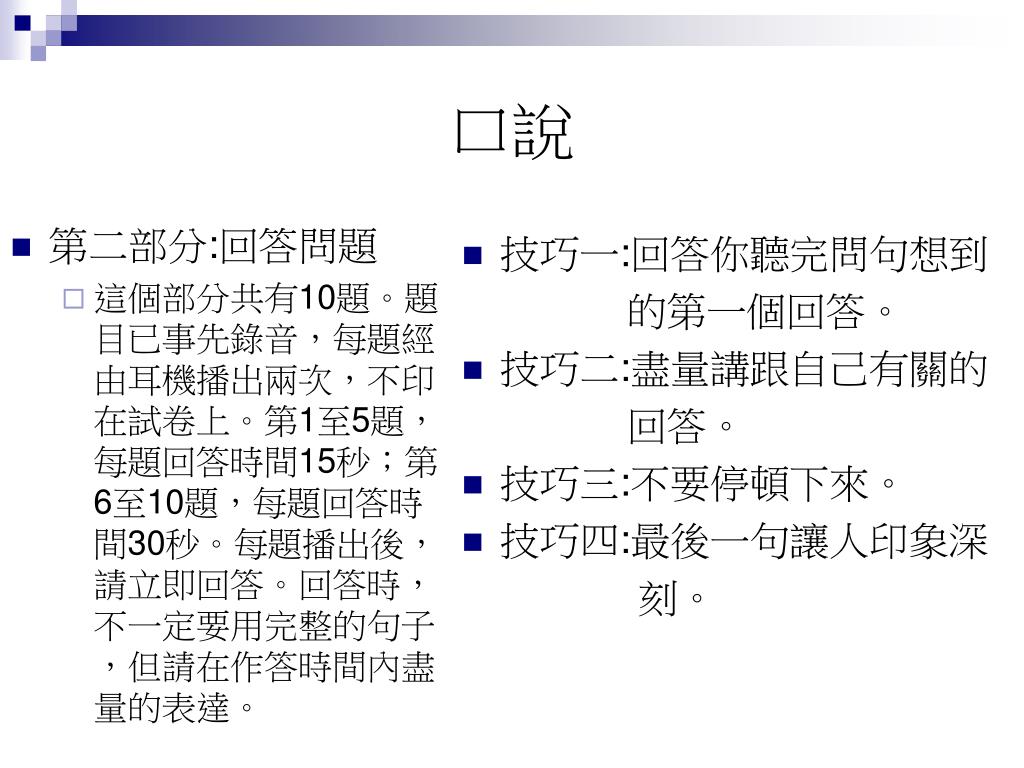 口說

第二部分:回答問題

這個部分共有10題。題目已事先錄音，每題經由耳機播出兩次，不印在試卷上。第1至5題，每題回答時間15秒；第6至10題，每題回答時間30秒。每題播出後，請立即回答。回答時，不一定要用完整的句子，但請在作答時間內盡量的表達。

技巧一:回答你聽完問句想到的第一個回答。

技巧二:盡量講跟自己有關的回答。

技巧三:不要停頓下來。

技巧四:最後一句讓人印象深刻。